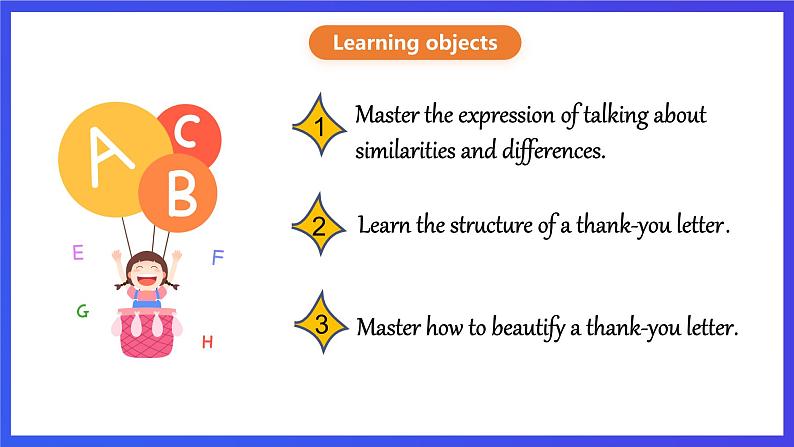 Learning objects

A C B E F G H

1 Master the expression of talking about similarities and differences.

2 Learn the structure of a thank-you letter.

3 Master how to beautify a thank-you letter.